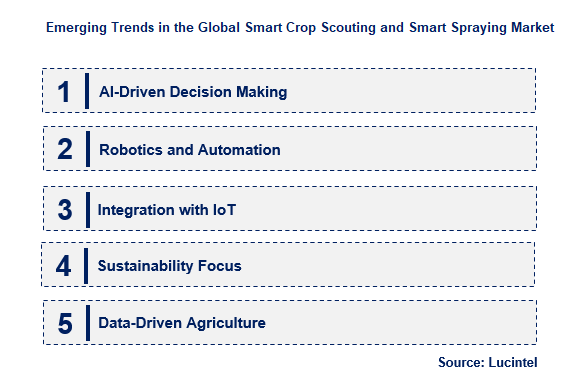 Emerging Trends in the Global Smart Crop Scouting and Smart Spraying Market

1 AI-Driven Decision Making

2 Robotics and Automation

3 Integration with IoT

4 Sustainability Focus

5 Data-Driven Agriculture

Source: Lucintel